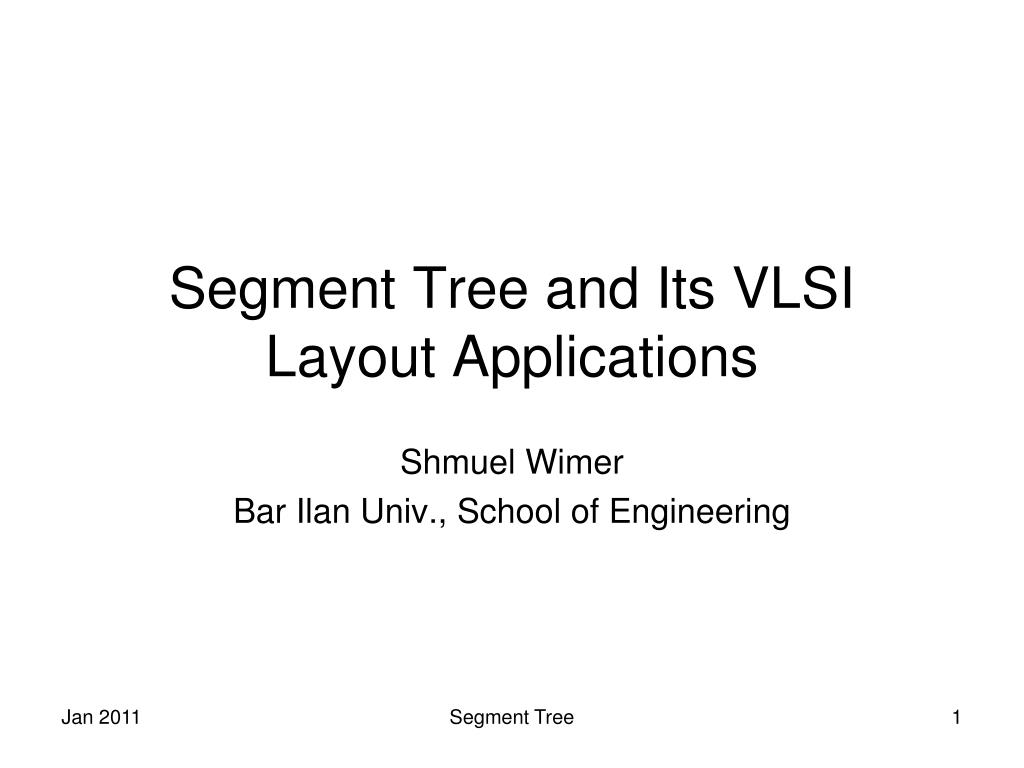 Segment Tree and Its VLSI Layout Applications

Shmuel Wimer
Bar Ilan Univ., School of Engineering

Jan 2011
Segment Tree
1